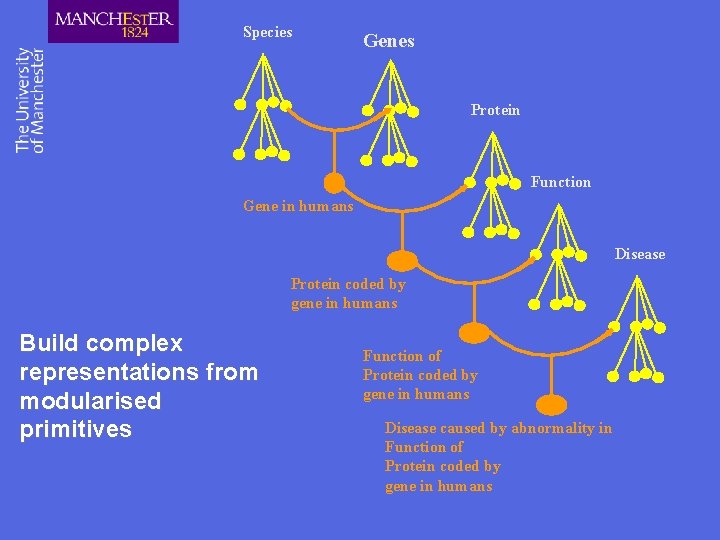 MANCHESTER
1824

The University of Manchester

Species

Genes

Protein

Function

Disease

Gene in humans

Protein coded by gene in humans

Function of Protein coded by gene in humans

Disease caused by abnormality in Function of Protein coded by gene in humans

Build complex representations from modularised primitives